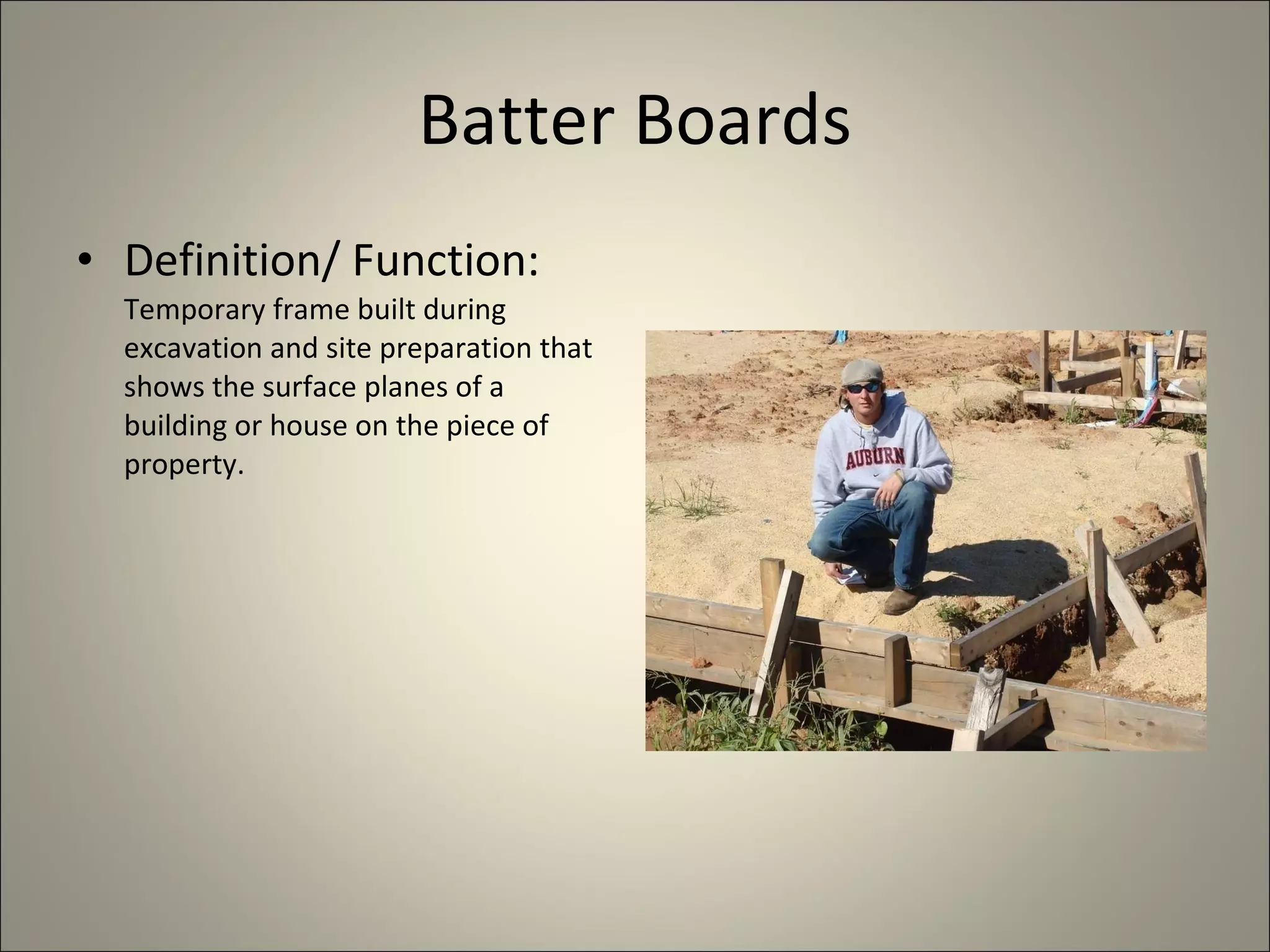 Batter Boards

• Definition/ Function:
Temporary frame built during excavation and site preparation that shows the surface planes of a building or house on the piece of property.

AUBURN